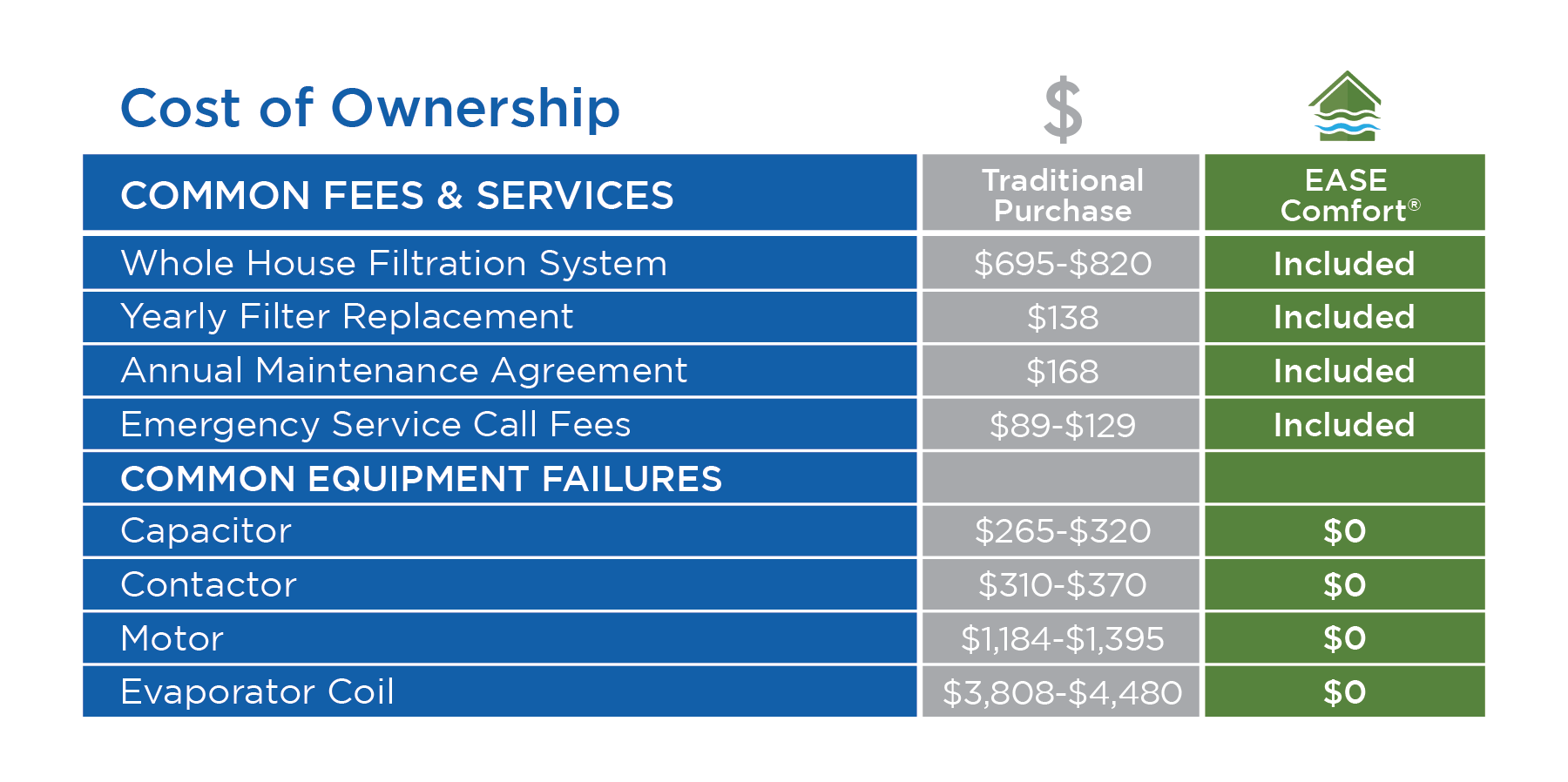 Cost of Ownership

$

| COMMON FEES & SERVICES | Traditional Purchase | EASE Comfort® |
|---|---|---|
| Whole House Filtration System | \$695-\$820 | Included |
| Yearly Filter Replacement | \$138 | Included |
| Annual Maintenance Agreement | \$168 | Included |
| Emergency Service Call Fees | \$89-\$129 | Included |
| COMMON EQUIPMENT FAILURES | | |
| Capacitor | \$265-\$320 | \$0 |
| Contactor | \$310-\$370 | \$0 |
| Motor | \$1,184-\$1,395 | \$0 |
| Evaporator Coil | \$3,808-\$4,480 | \$0 |